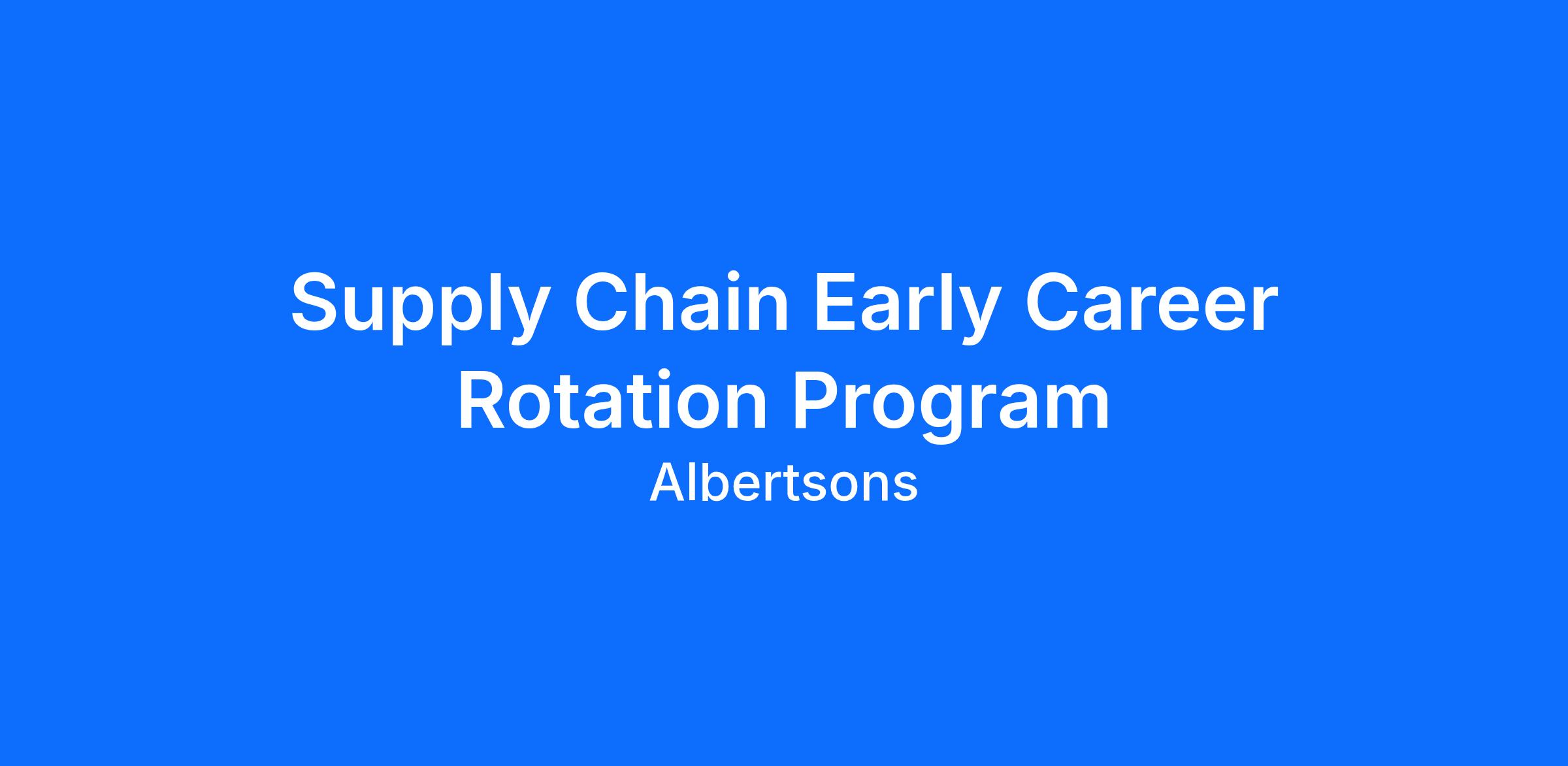 Supply Chain Early Career Rotation Program

Albertsons